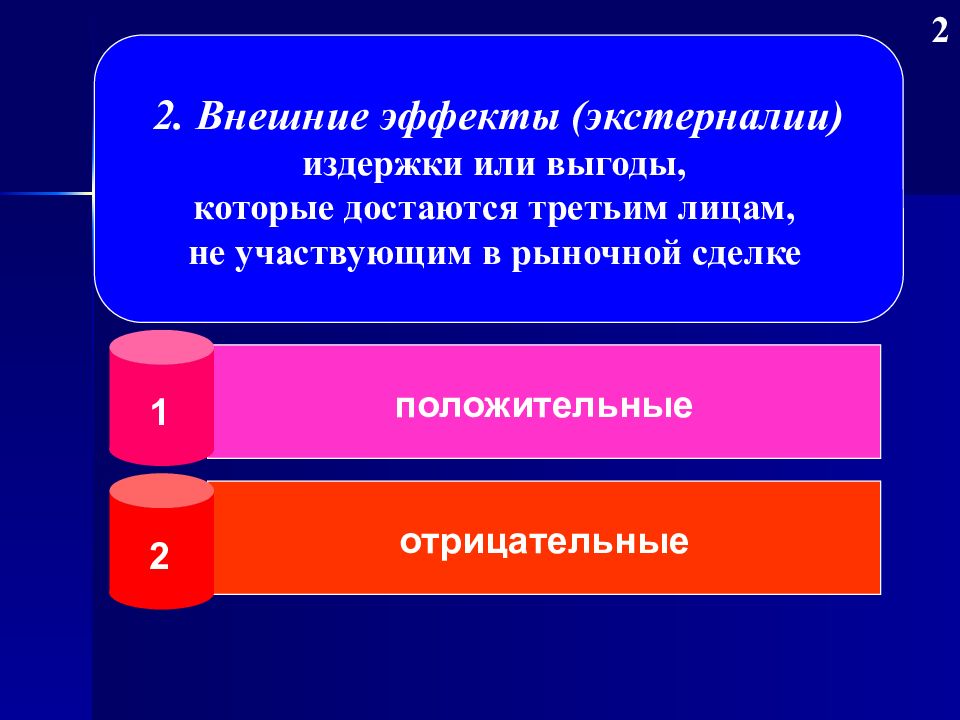 2

2. Внешние эффекты (экстерналии)
издержки или выгоды,
которые достаются третьим лицам,
не участвующим в рыночной сделке

1

положительные

2

отрицательные